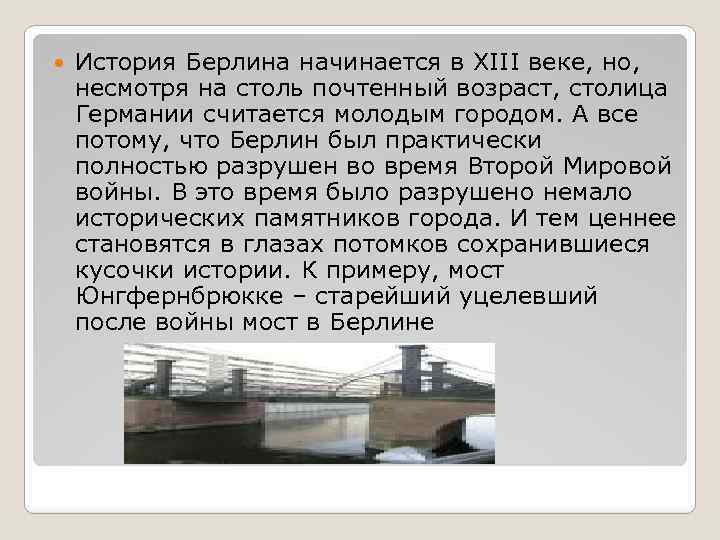 История Берлина начинается в XIII веке, но, несмотря на столь почтенный возраст, столица Германии считается молодым городом. А все потому, что Берлин был практически полностью разрушен во время Второй Мировой войны. В это время было разрушено немало исторических памятников города. И тем ценнее становятся в глазах потомков сохранившиеся кусочки истории. К примеру, мост Юнгфернбрюкке – старейший уцелевший после войны мост в Берлине